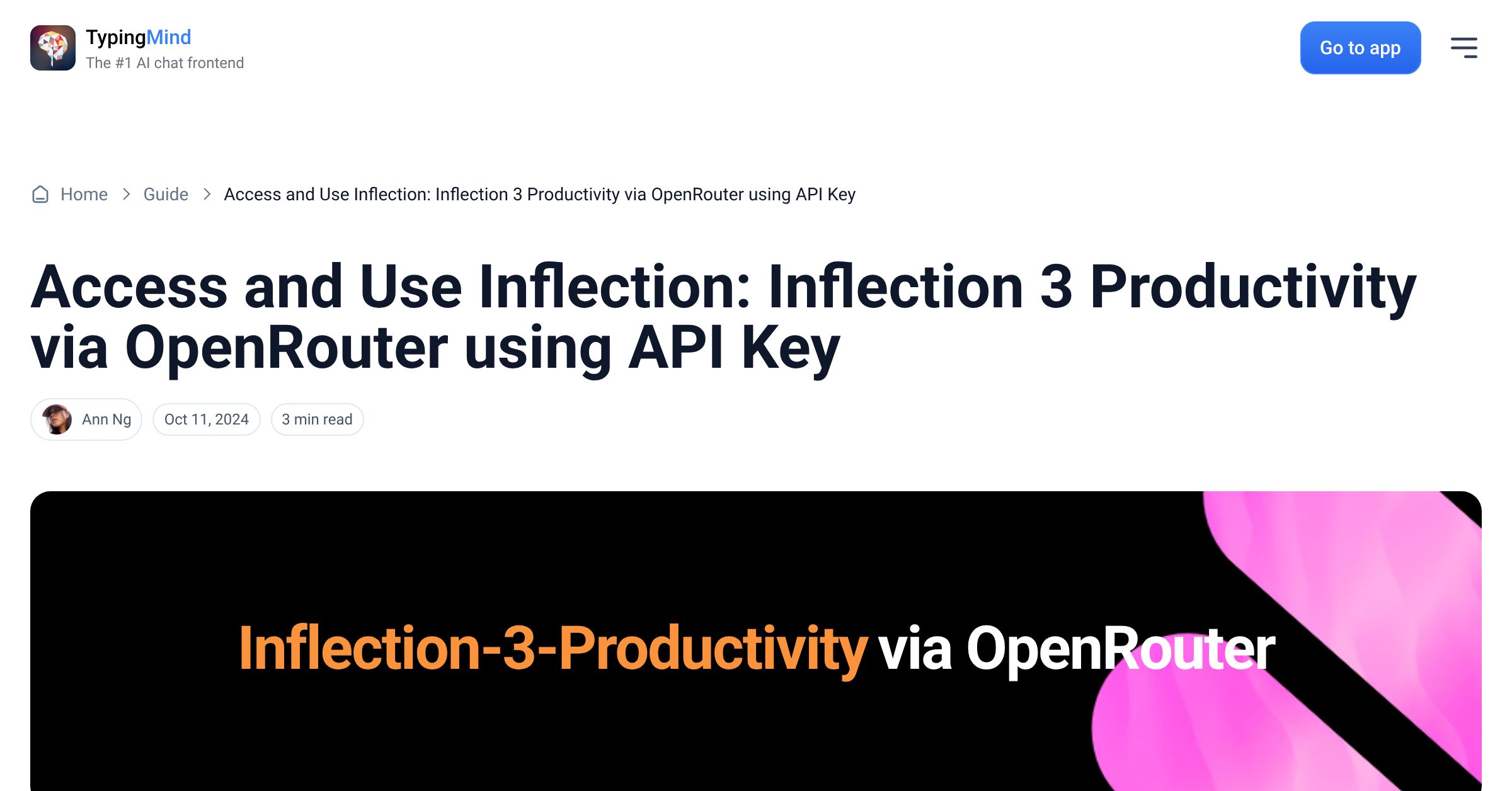 TypingMind
The #1 AI chat frontend

Go to app

Home > Guide > Access and Use Inflection: Inflection 3 Productivity via OpenRouter using API Key

Access and Use Inflection: Inflection 3 Productivity via OpenRouter using API Key

Ann Ng
Oct 11, 2024
3 min read

Inflection-3-Productivity via OpenRouter